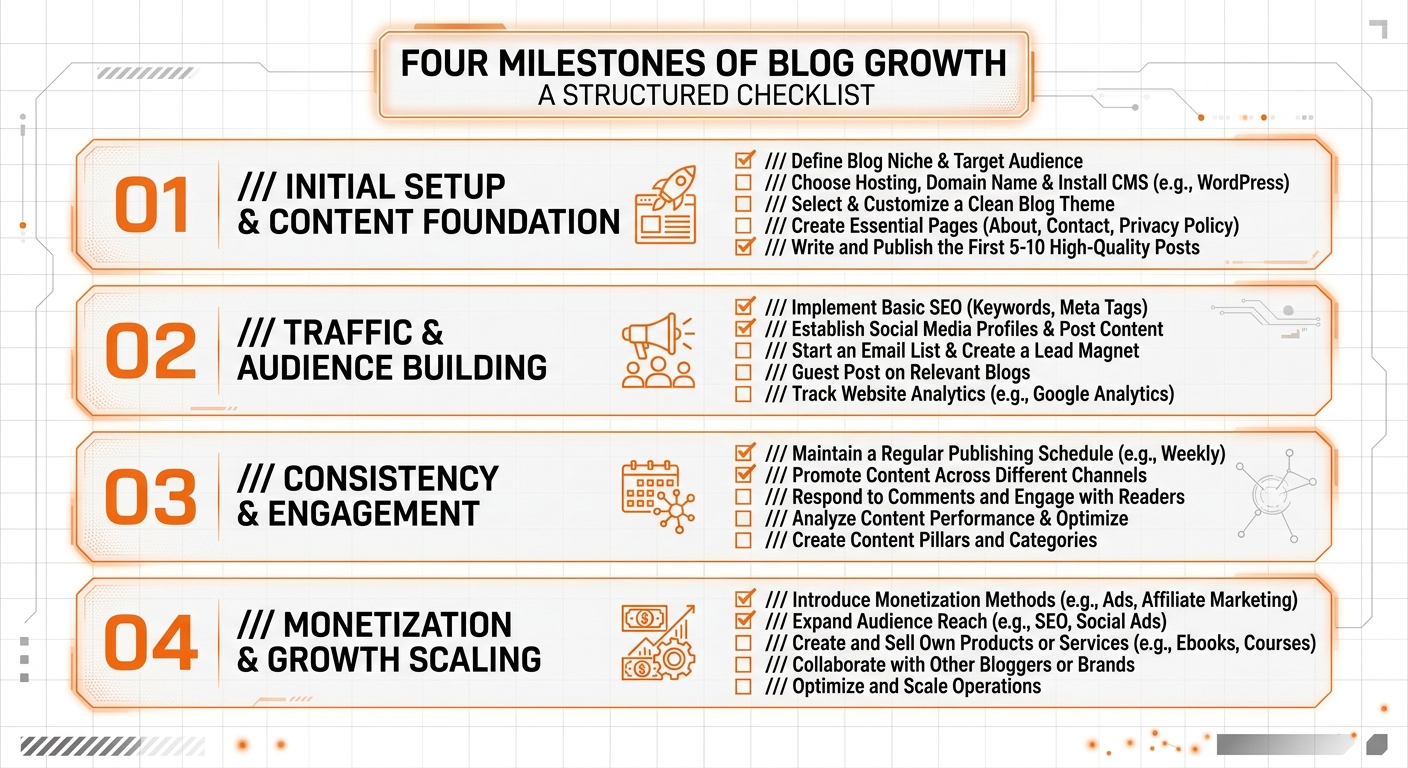 FOUR MILESTONES OF BLOG GROWTH
A STRUCTURED CHECKLIST

01 /// INITIAL SETUP & CONTENT FOUNDATION

☑ /// Define Blog Niche & Target Audience
☐ /// Choose Hosting, Domain Name & Install CMS (e.g., WordPress)
☐ /// Select & Customize a Clean Blog Theme
☐ /// Create Essential Pages (About, Contact, Privacy Policy)
☑ /// Write and Publish the First 5-10 High-Quality Posts

02 /// TRAFFIC & AUDIENCE BUILDING

☑ /// Implement Basic SEO (Keywords, Meta Tags)
☑ /// Establish Social Media Profiles & Post Content
☐ /// Start an Email List & Create a Lead Magnet
☐ /// Guest Post on Relevant Blogs
☐ /// Track Website Analytics (e.g., Google Analytics)

03 /// CONSISTENCY & ENGAGEMENT

☑ /// Maintain a Regular Publishing Schedule (e.g., Weekly)
☑ /// Promote Content Across Different Channels
☐ /// Respond to Comments and Engage with Readers
☐ /// Analyze Content Performance & Optimize
☐ /// Create Content Pillars and Categories

04 /// MONETIZATION & GROWTH SCALING

☑ /// Introduce Monetization Methods (e.g., Ads, Affiliate Marketing)
☑ /// Expand Audience Reach (e.g., SEO, Social Ads)
☐ /// Create and Sell Own Products or Services (e.g., Ebooks, Courses)
☐ /// Collaborate with Other Bloggers or Brands
☐ /// Optimize and Scale Operations